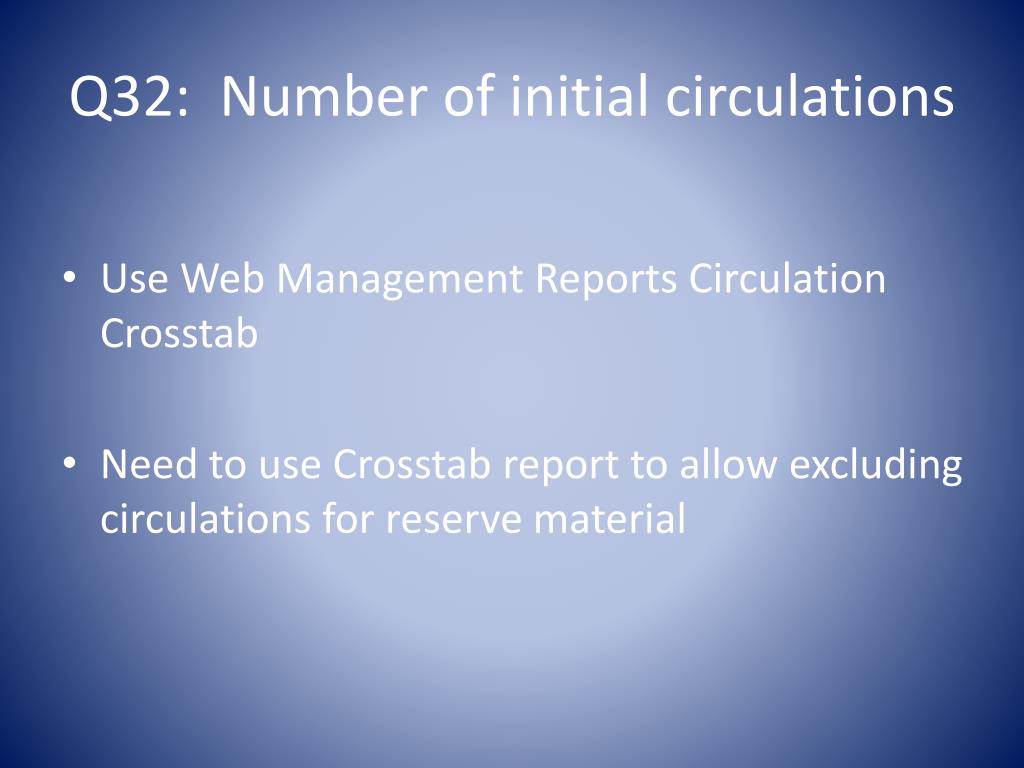 Q32:  Number of initial circulations

• Use Web Management Reports Circulation Crosstab

• Need to use Crosstab report to allow excluding circulations for reserve material